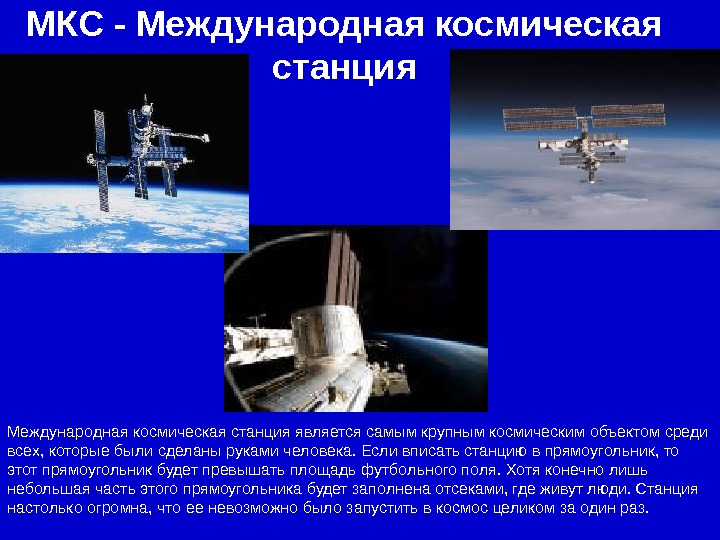 МКС - Международная космическая станция

Международная космическая станция является самым крупным космическим объектом среди всех, которые были сделаны руками человека. Если вписать станцию в прямоугольник, то этот прямоугольник будет превышать площадь футбольного поля. Хотя конечно лишь небольшая часть этого прямоугольника будет заполнена отсеками, где живут люди. Станция настолько огромна, что ее невозможно было запустить в космос целиком за один раз.